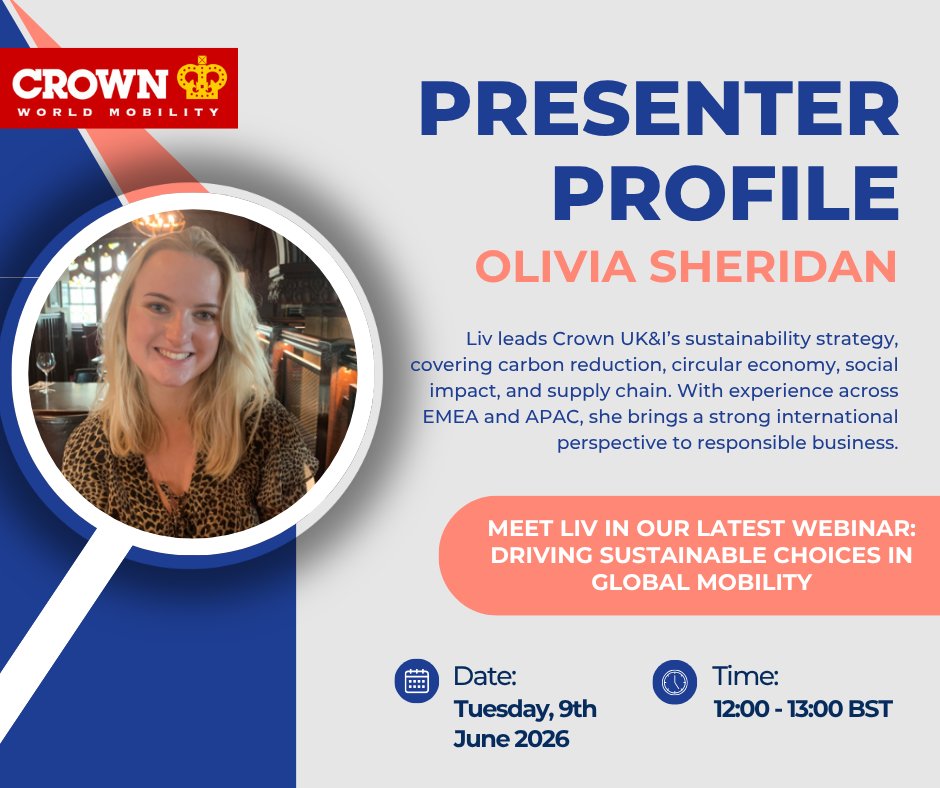 CROWN
WORLD MOBILITY

PRESENTER PROFILE

OLIVIA SHERIDAN

Liv leads Crown UK&I's sustainability strategy, covering carbon reduction, circular economy, social impact, and supply chain. With experience across EMEA and APAC, she brings a strong international perspective to responsible business.

MEET LIV IN OUR LATEST WEBINAR: DRIVING SUSTAINABLE CHOICES IN GLOBAL MOBILITY

Date:
Tuesday, 9th June 2026

Time:
12:00 - 13:00 BST